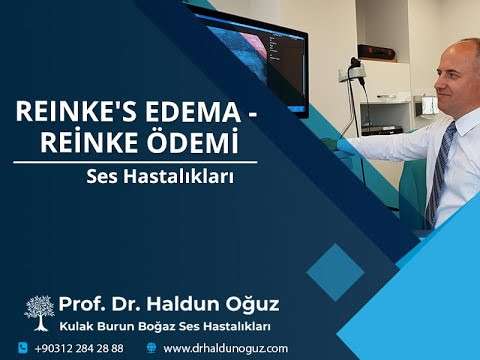 REINKE'S EDEMA - REİNKE ÖDEMİ

Ses Hastalıkları

Prof. Dr. Haldun Oğuz

Kulak Burun Boğaz Ses Hastalıkları

+90312 284 28 88

www.drhaldunoguz.com